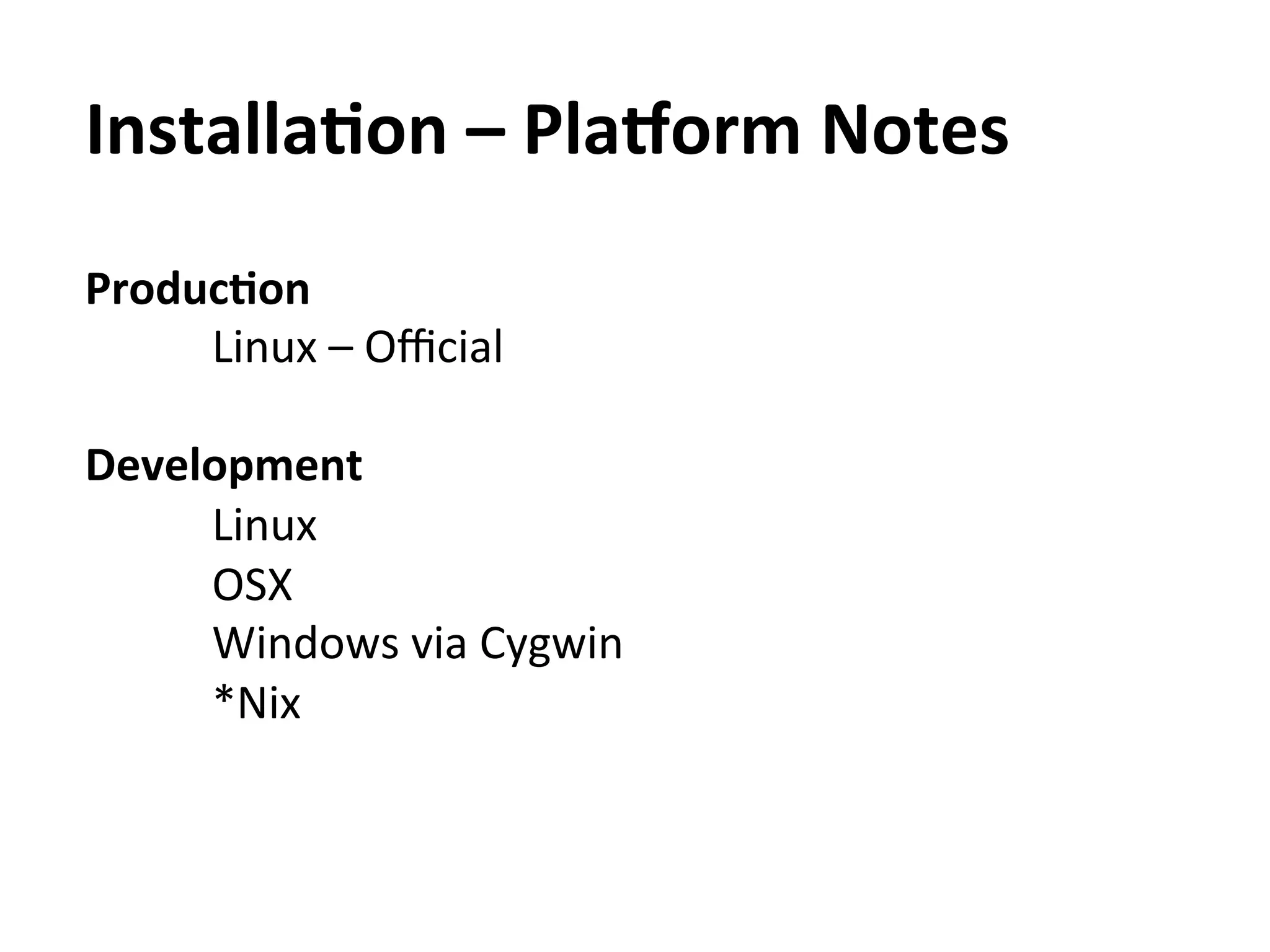 Installation – Platform Notes

Production
Linux – Official

Development
Linux
OSX
Windows via Cygwin
*Nix